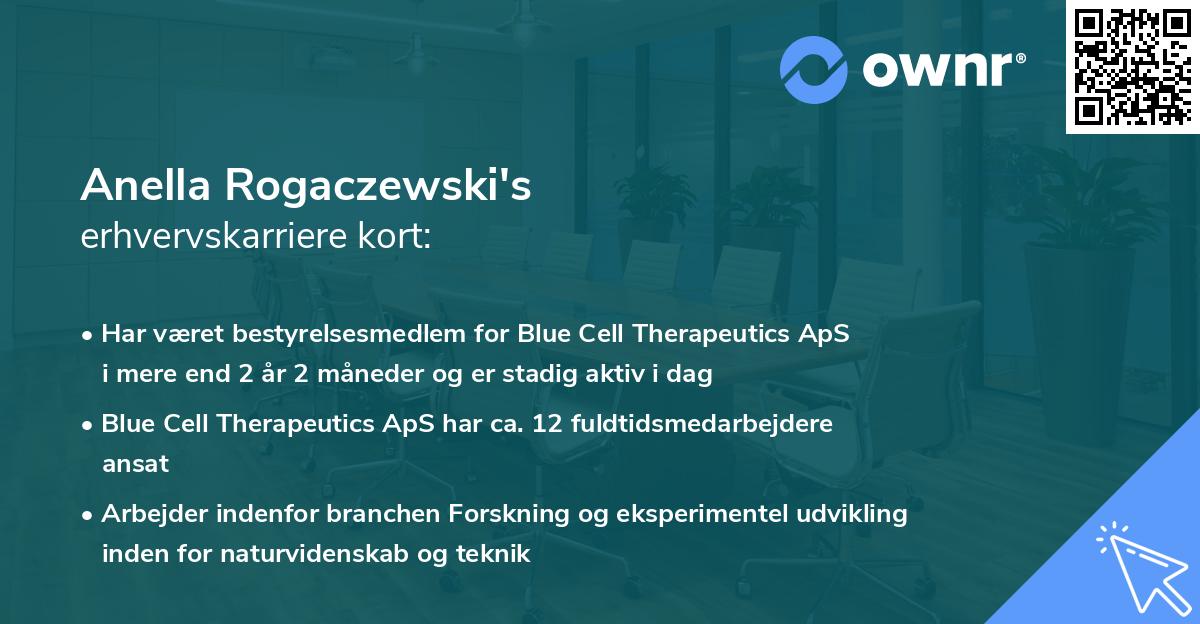 ownr®

Anella Rogaczewski's
erhvervskarriere kort:

• Har været bestyrelsesmedlem for Blue Cell Therapeutics ApS i mere end 2 år 2 måneder og er stadig aktiv i dag

• Blue Cell Therapeutics ApS har ca. 12 fuldtidsmedarbejdere ansat

• Arbejder indenfor branchen Forskning og eksperimentel udvikling inden for naturvidenskab og teknik